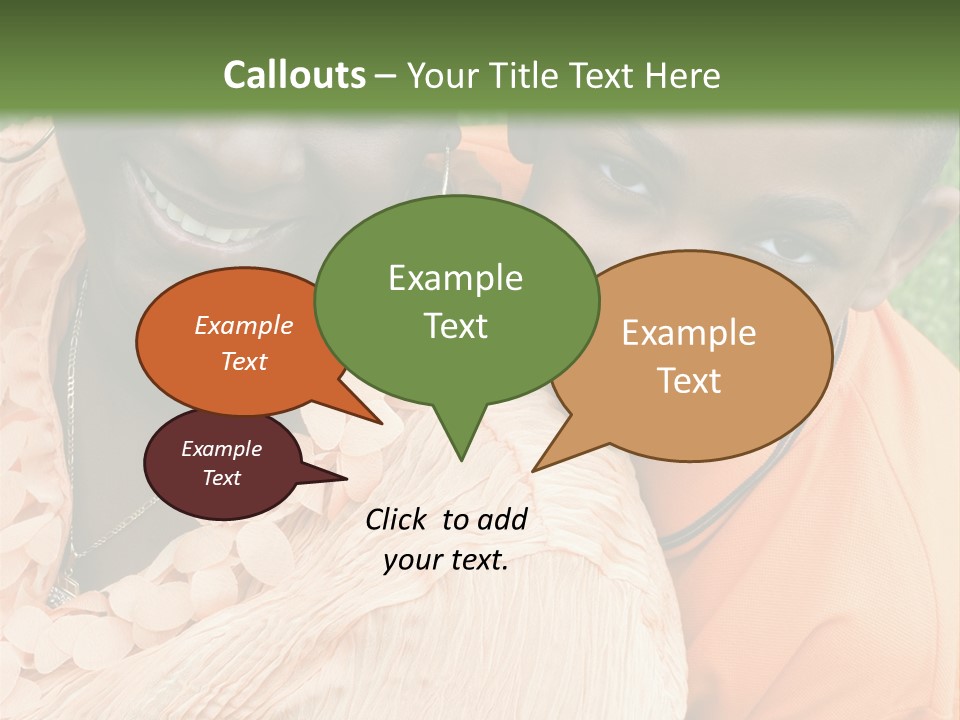 Callouts – Your Title Text Here

Example Text

Example Text

Example Text

Example Text

Click to add your text.